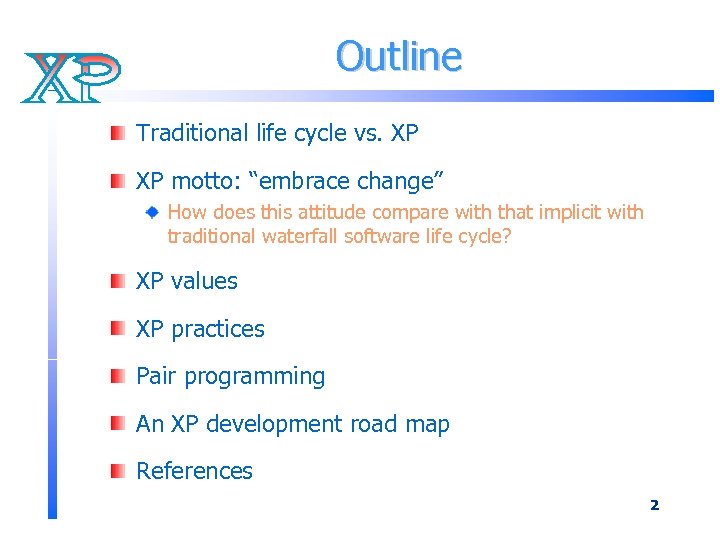 XP

Outline

Traditional life cycle vs. XP

XP motto: “embrace change”

How does this attitude compare with that implicit with traditional waterfall software life cycle?

XP values

XP practices

Pair programming

An XP development road map

References

2